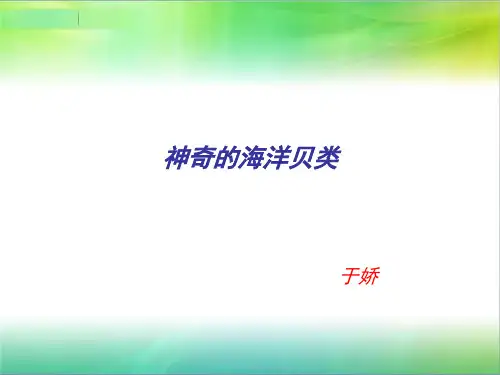 神奇的海洋贝类

于娇